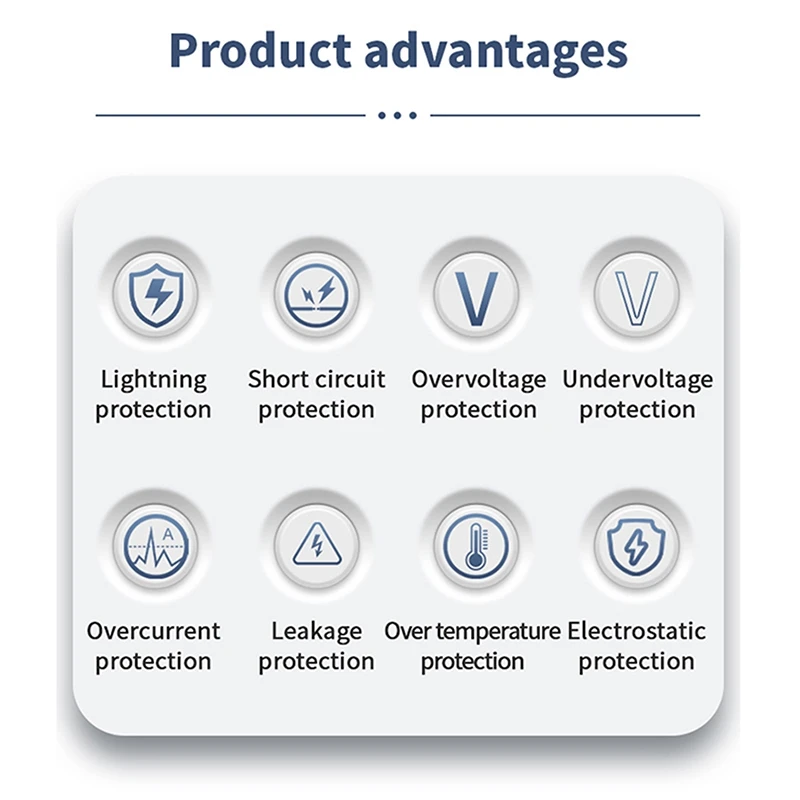 Product advantages

V

V

Lightning protection

Short circuit protection

Overvoltage protection

Undervoltage protection

A

Overcurrent protection

Leakage protection

Over temperature protection

Electrostatic protection